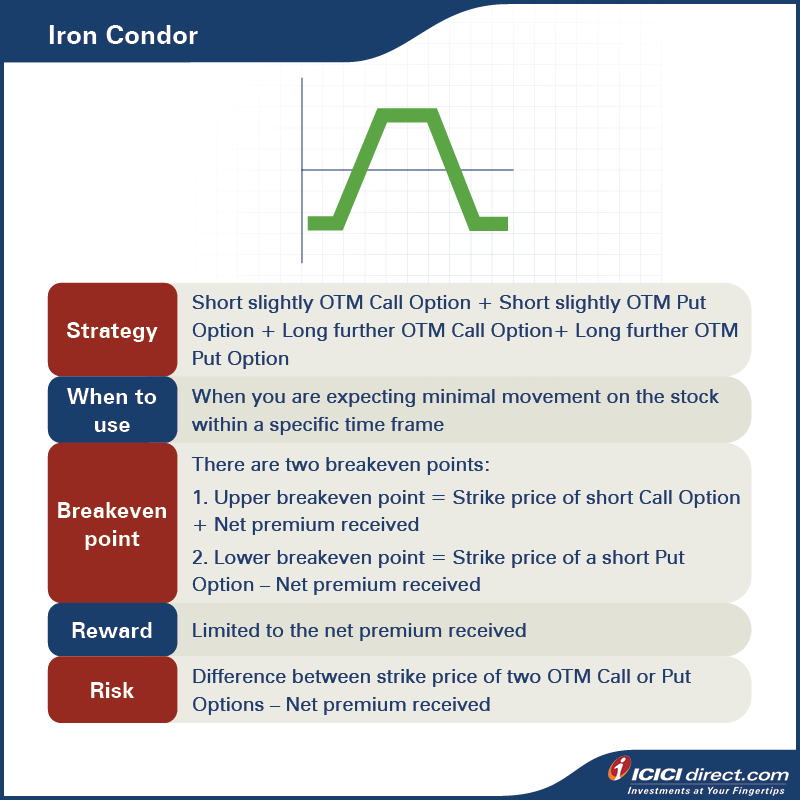 Iron Condor

| Strategy | Short slightly OTM Call Option + Short slightly OTM Put Option + Long further OTM Call Option+ Long further OTM Put Option |
|---|---|
| When to use | When you are expecting minimal movement on the stock within a specific time frame |
| Breakeven point | There are two breakeven points: 1. Upper breakeven point = Strike price of short Call Option + Net premium received 2. Lower breakeven point = Strike price of a short Put Option – Net premium received |
| Reward | Limited to the net premium received |
| Risk | Difference between strike price of two OTM Call or Put Options – Net premium received |

ICICI direct.com
Investments at Your Fingertips